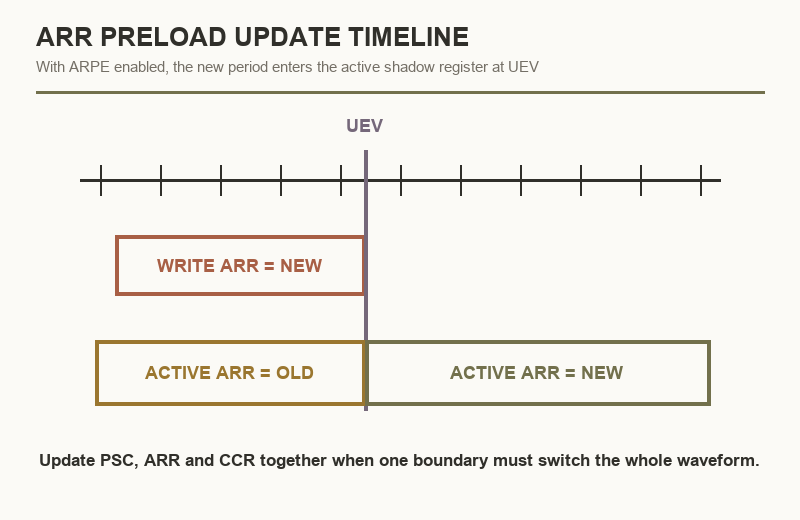 ARR PRELOAD UPDATE TIMELINE

With ARPE enabled, the new period enters the active shadow register at UEV

UEV

WRITE ARR = NEW

ACTIVE ARR = OLD

ACTIVE ARR = NEW

Update PSC, ARR and CCR together when one boundary must switch the whole waveform.